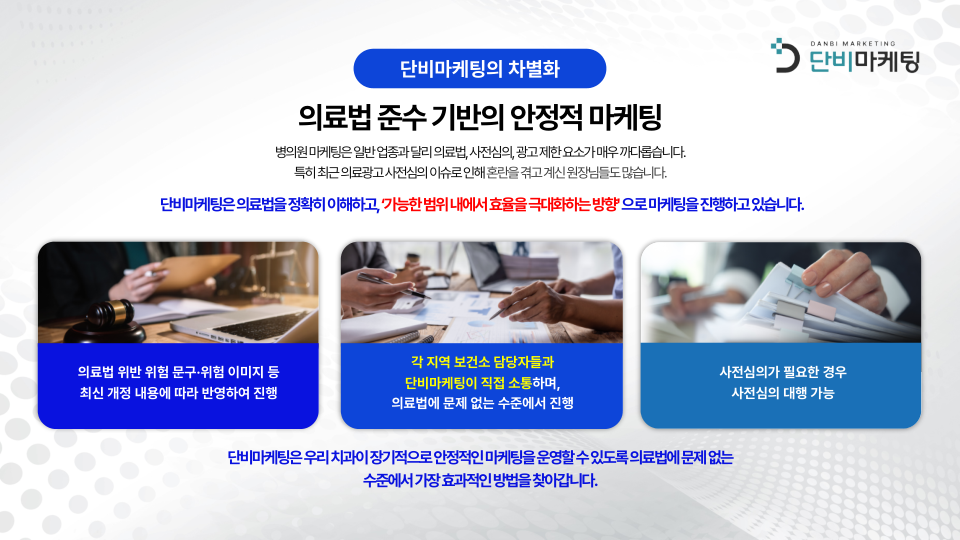 DANBI MARKETING
단비마케팅

단비마케팅의 차별화

의료법 준수 기반의 안정적 마케팅

병의원 마케팅은 일반 업종과 달리 의료법, 사전심의, 광고 제한 요소가 매우 까다롭습니다.
특히 최근 의료광고 사전심의 이슈로 인해 혼란을 겪고 계신 원장님들도 많습니다.

단비마케팅은 의료법을 정확히 이해하고, '가능한 범위 내에서 효율을 극대화하는 방향' 으로 마케팅을 진행하고 있습니다.

의료법 위반 위험 문구·위험 이미지 등
최신 개정 내용에 따라 반영하여 진행

각 지역 보건소 담당자들과
단비마케팅이 직접 소통하며,
의료법에 문제 없는 수준에서 진행

사전심의가 필요한 경우
사전심의 대행 가능

단비마케팅은 우리 치과이 장기적으로 안정적인 마케팅을 운영할 수 있도록 의료법에 문제 없는
수준에서 가장 효과적인 방법을 찾아갑니다.